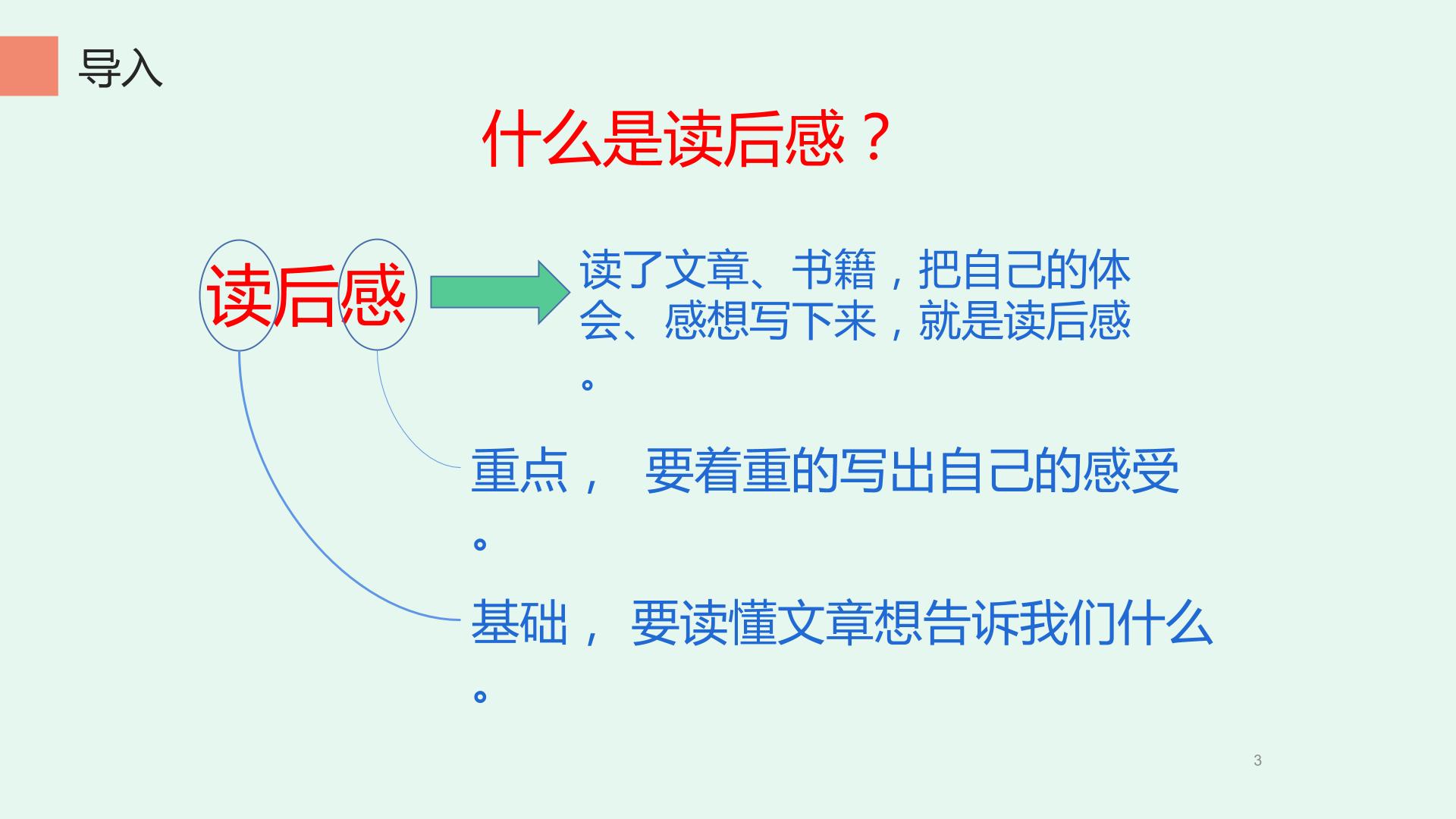 导入

什么是读后感？

读后感

读了文章、书籍，把自己的体会、感想写下来，就是读后感。

重点， 要着重的写出自己的感受。

基础， 要读懂文章想告诉我们什么。

3